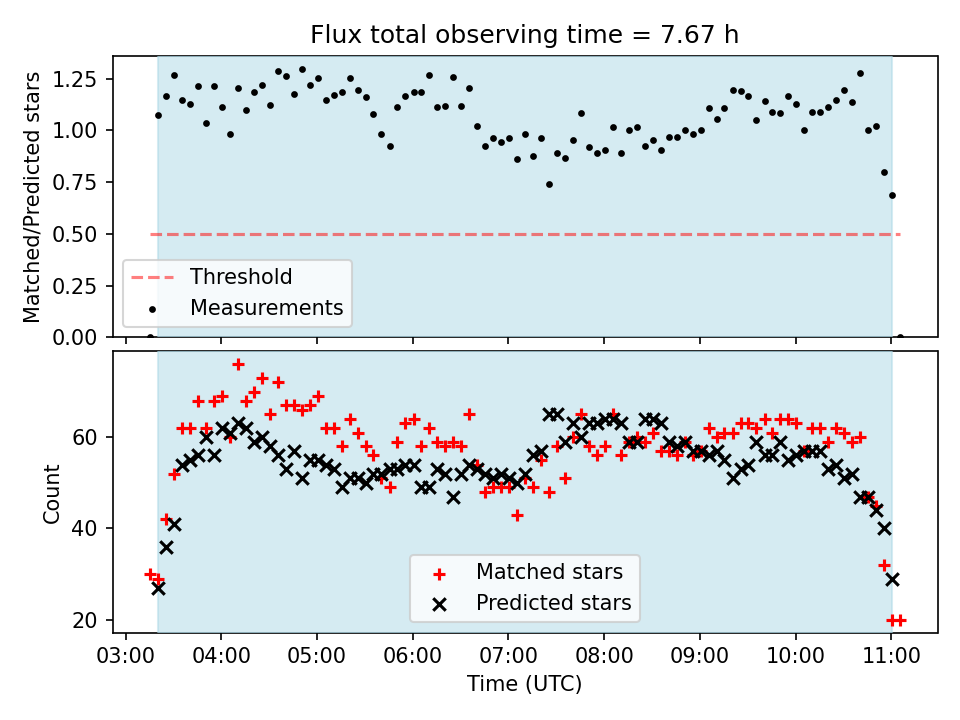 Flux total observing time = 7.67 h

Matched/Predicted stars

1.25
1.00
0.75
0.50
0.25
0.00

Threshold
Measurements

Count

60
40
20

Matched stars
Predicted stars

03:00 04:00 05:00 06:00 07:00 08:00 09:00 10:00 11:00

Time (UTC)